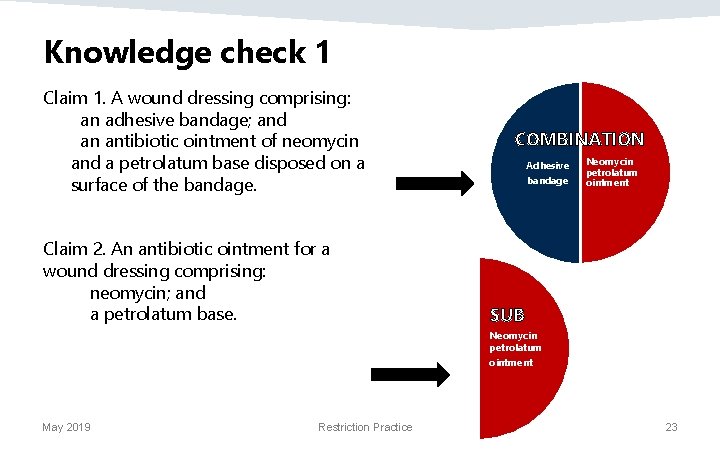 Knowledge check 1

Claim 1. A wound dressing comprising:
an adhesive bandage; and
an antibiotic ointment of neomycin and a petrolatum base disposed on a surface of the bandage.

COMBINATION

Adhesive bandage

Neomycin petrolatum ointment

Claim 2. An antibiotic ointment for a wound dressing comprising:
neomycin; and
a petrolatum base.

SUB

Neomycin petrolatum ointment

May 2019

Restriction Practice

23